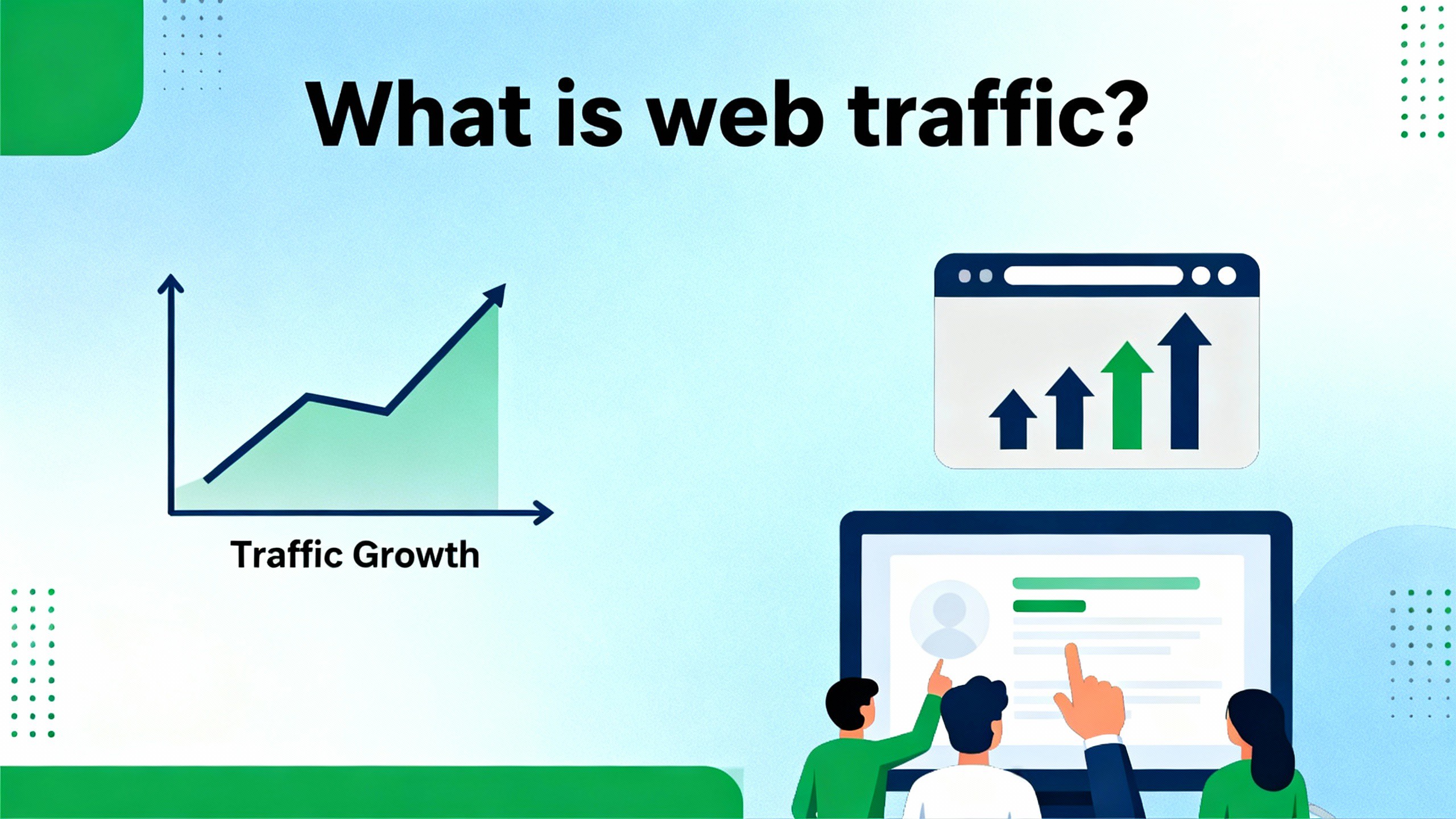 What is web traffic?

Traffic Growth